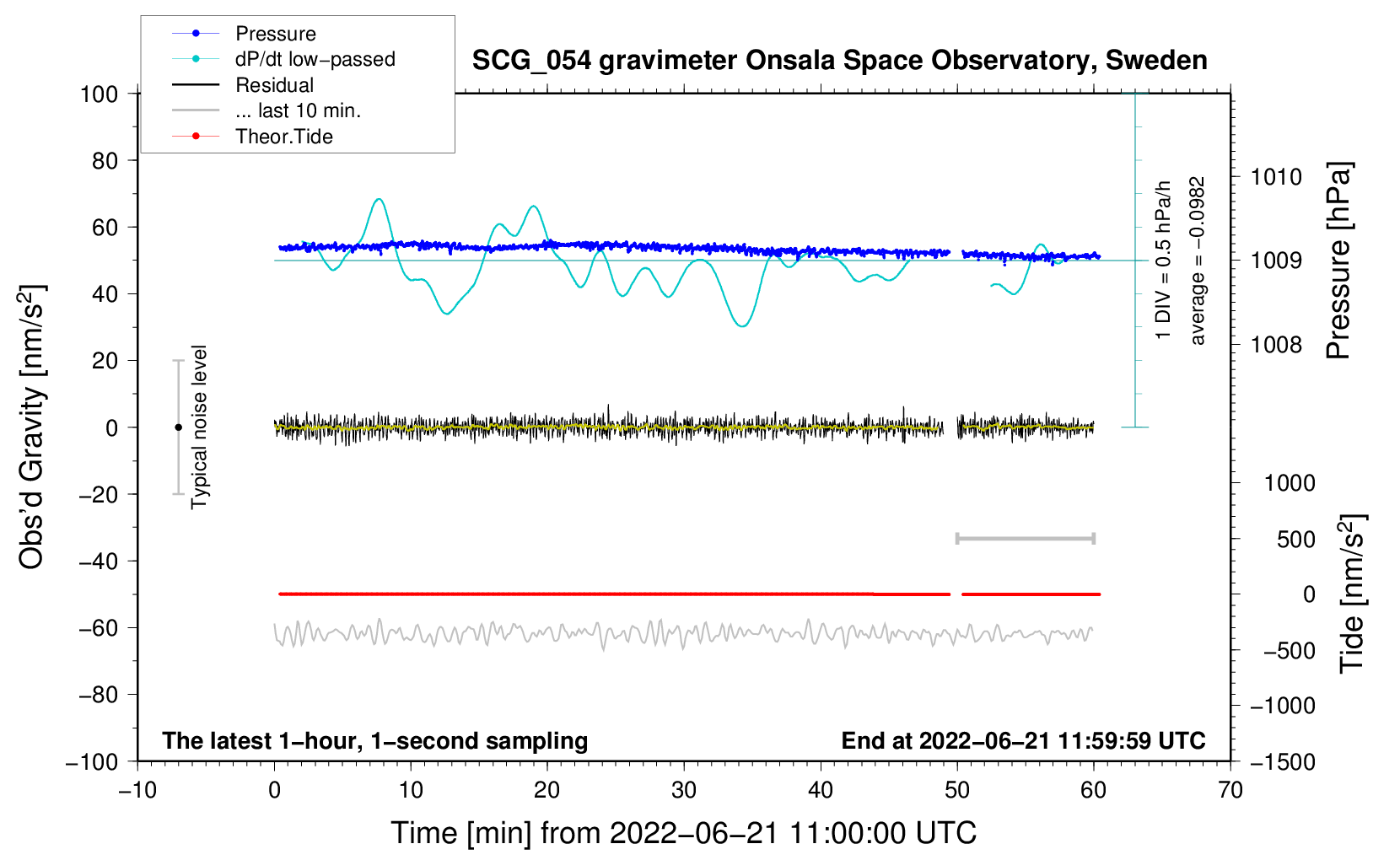 Pressure
dP/dt low−passed
Residual
... last 10 min.
Theor.Tide

SCG_054 gravimeter Onsala Space Observatory, Sweden

100
80
60
40
20
0
−20
−40
−60
−80
−100

Obs'd Gravity [nm/s$^2$]

Typical noise level

1 DIV = 0.5 hPa/h
average = −0.0982

1010
1009
1008

Pressure [hPa]

1000
500
0
−500
−1000
−1500

Tide [nm/s$^2$]

The latest 1−hour, 1−second sampling

End at 2022−06−21 11:59:59 UTC

−10
0
10
20
30
40
50
60
70

Time [min] from 2022−06−21 11:00:00 UTC